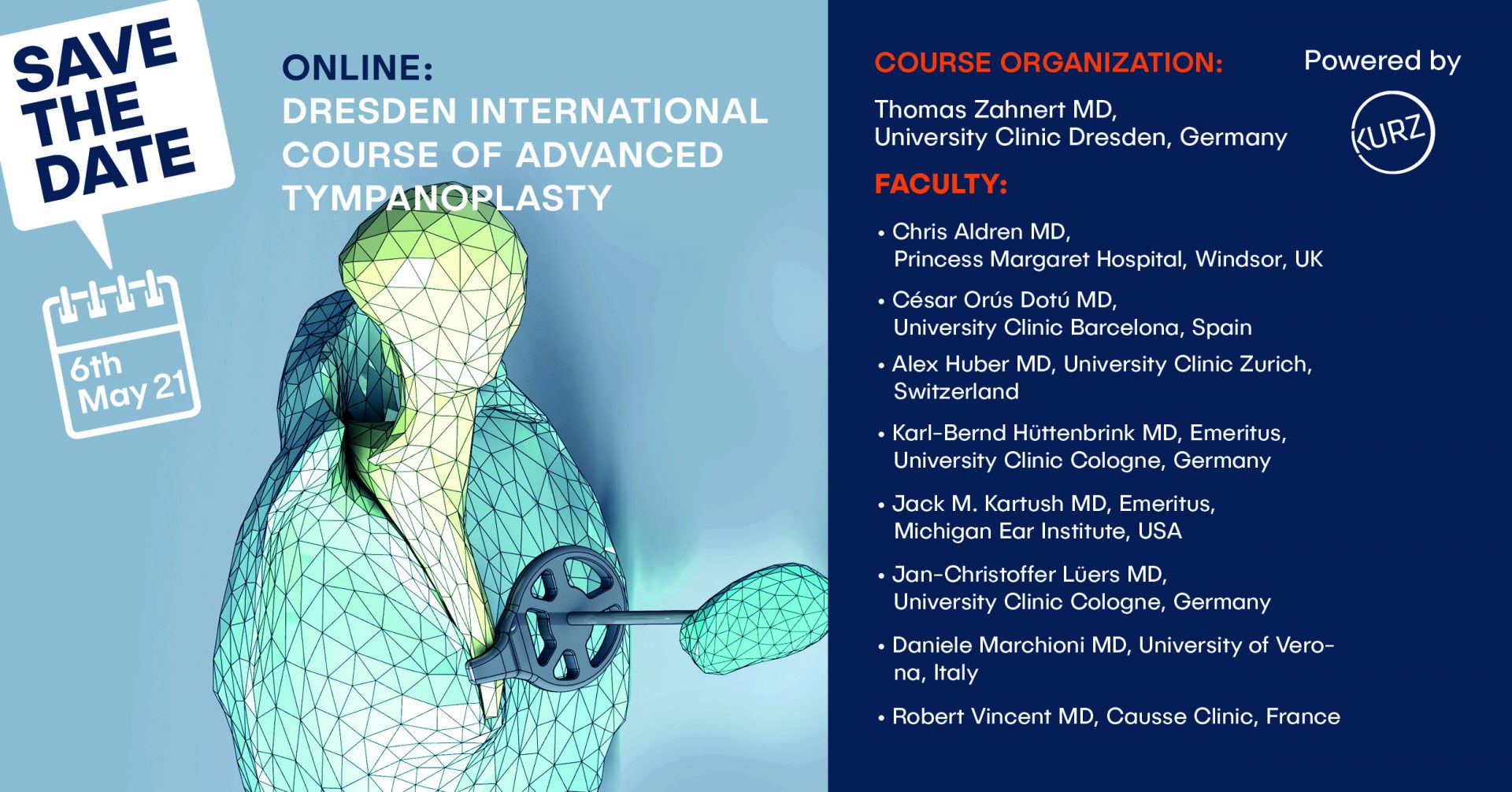 SAVE THE DATE

6th May 21

ONLINE:
DRESDEN INTERNATIONAL COURSE OF ADVANCED TYMPANOPLASTY

COURSE ORGANIZATION:

Thomas Zahnert MD, University Clinic Dresden, Germany

Powered by

KURZ

FACULTY:

• Chris Aldren MD, Princess Margaret Hospital, Windsor, UK

• César Orús Dotú MD, University Clinic Barcelona, Spain

• Alex Huber MD, University Clinic Zurich, Switzerland

• Karl-Bernd Hüttenbrink MD, Emeritus, University Clinic Cologne, Germany

• Jack M. Kartush MD, Emeritus, Michigan Ear Institute, USA

• Jan-Christoffer Lüers MD, University Clinic Cologne, Germany

• Daniele Marchioni MD, University of Verona, Italy

• Robert Vincent MD, Causse Clinic, France